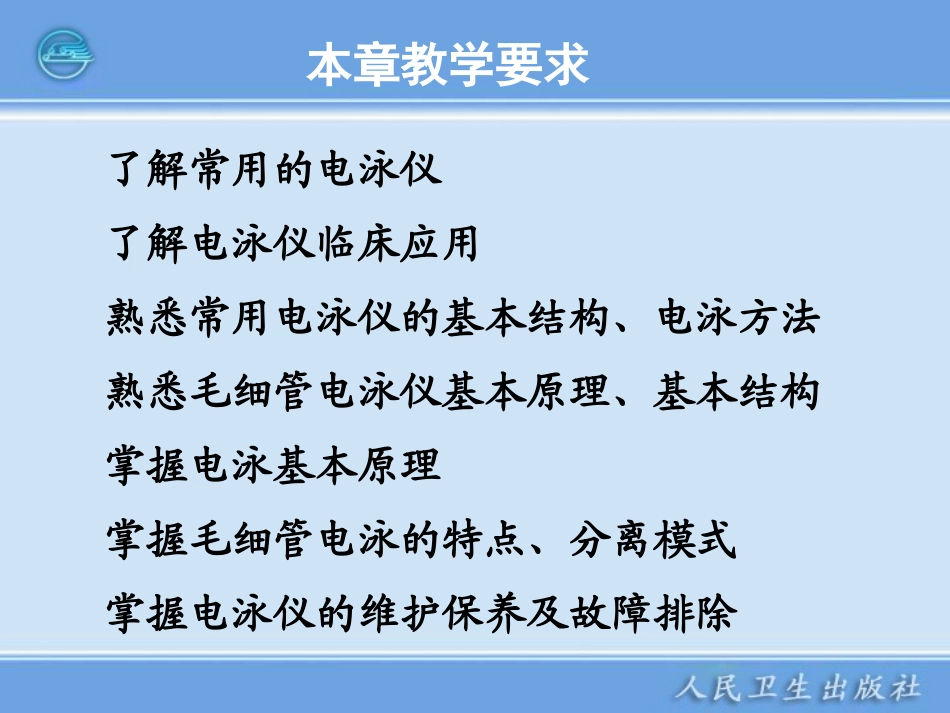 本章教学要求

了解常用的电泳仪

了解电泳仪临床应用

熟悉常用电泳仪的基本结构、电泳方法

熟悉毛细管电泳仪基本原理、基本结构

掌握电泳基本原理

掌握毛细管电泳的特点、分离模式

掌握电泳仪的维护保养及故障排除

人民卫生出版社